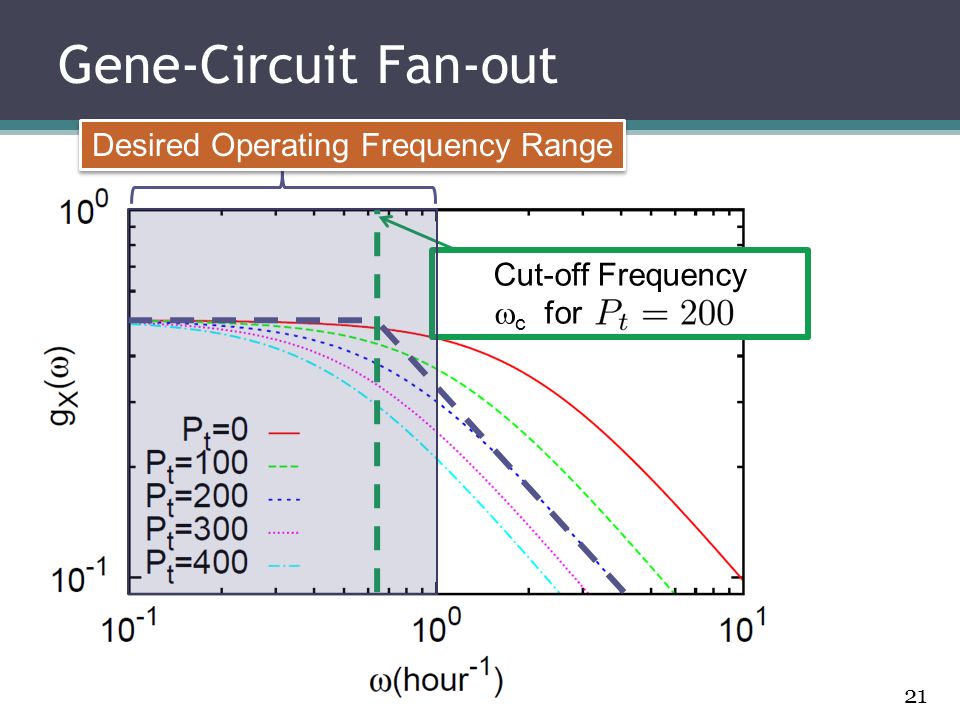 Gene-Circuit Fan-out

Desired Operating Frequency Range

Cut-off Frequency
$\omega_c$ for $P_t = 200$

$10^0$

$10^{-1}$

$g_X(\omega)$

$P_t$=0
$P_t$=100
$P_t$=200
$P_t$=300
$P_t$=400

$10^{-1}$ $10^0$ $10^1$

$\omega$(hour$^{-1}$)

21